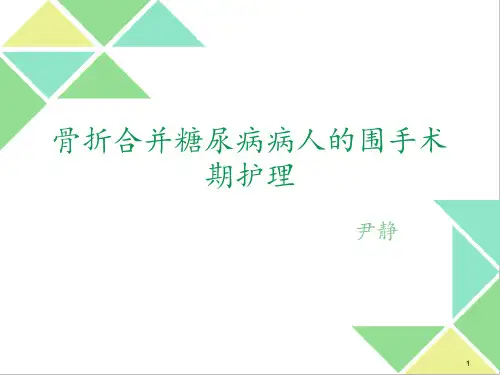 骨折合并糖尿病病人的围手术期护理

尹静

1